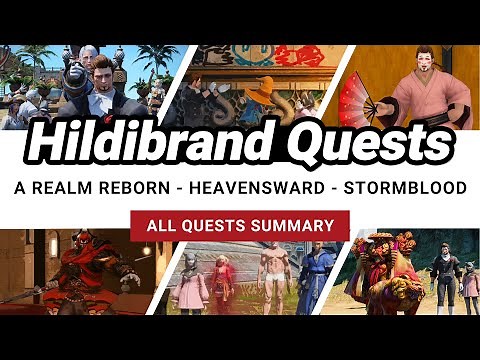 Hildibrand Quests

A REALM REBORN - HEAVENSWARD - STORMBLOOD

ALL QUESTS SUMMARY